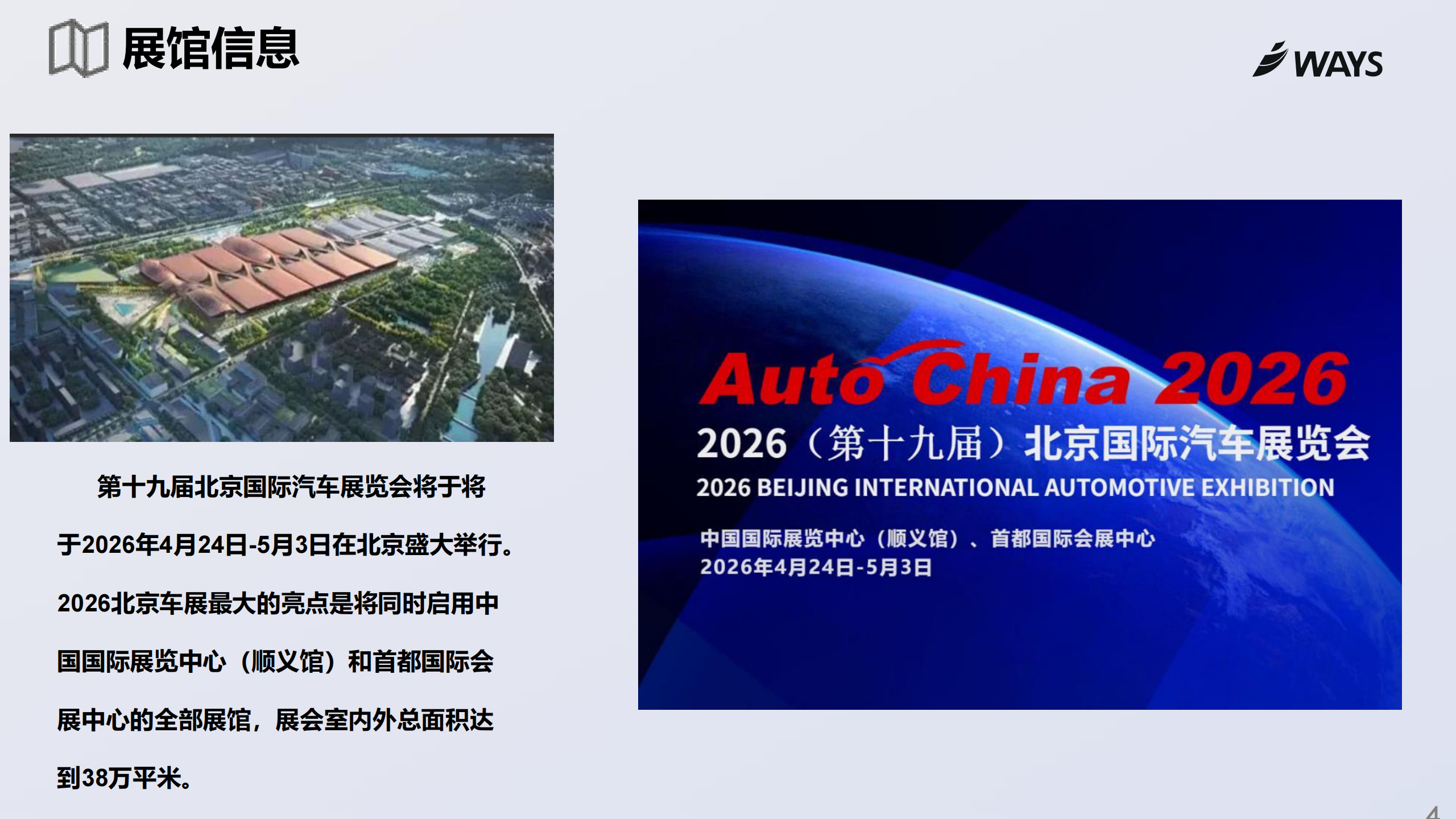 展馆信息

WAYS

第十九届北京国际汽车展览会将于将于2026年4月24日-5月3日在北京盛大举行。2026北京车展最大的亮点是将同时启用中国国际展览中心（顺义馆）和首都国际会展中心的全部展馆，展会室内外总面积达到38万平米。

Auto China 2026
2026（第十九届）北京国际汽车展览会
2026 BEIJING INTERNATIONAL AUTOMOTIVE EXHIBITION
中国国际展览中心（顺义馆）、首都国际会展中心
2026年4月24日-5月3日

4